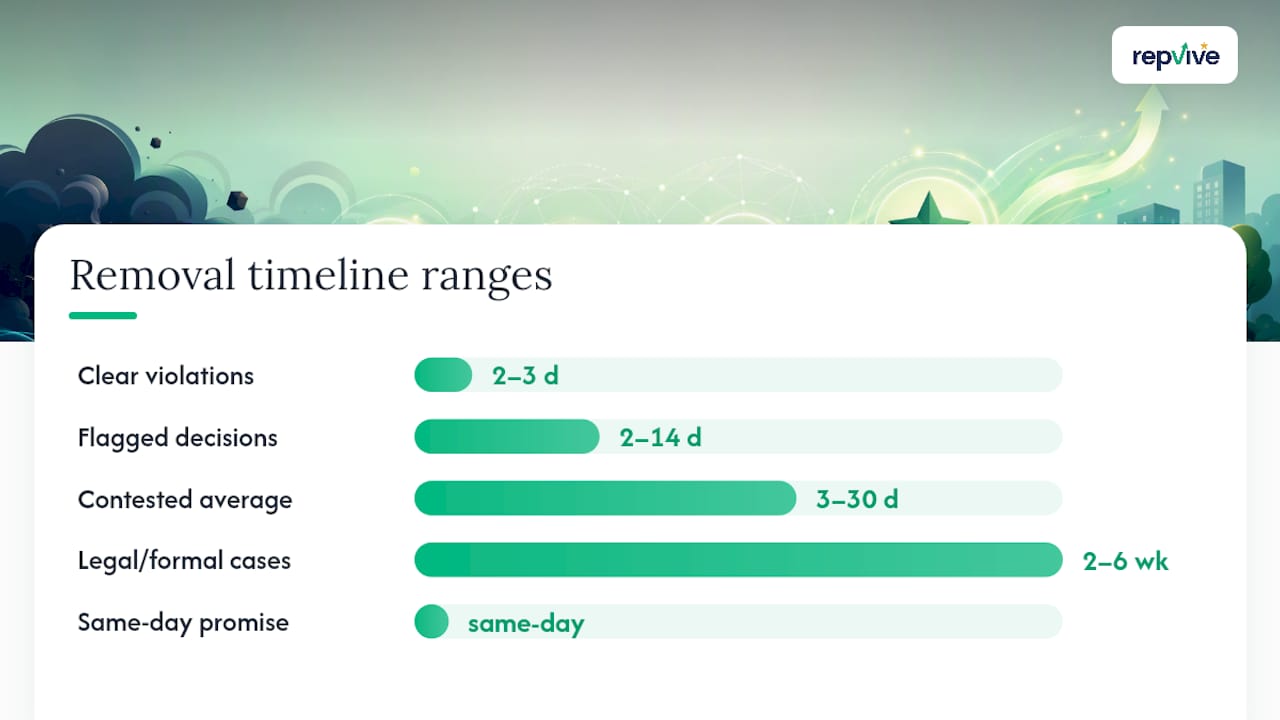 repvive

Removal timeline ranges

Clear violations 2–3 d

Flagged decisions 2–14 d

Contested average 3–30 d

Legal/formal cases 2–6 wk

Same-day promise same-day